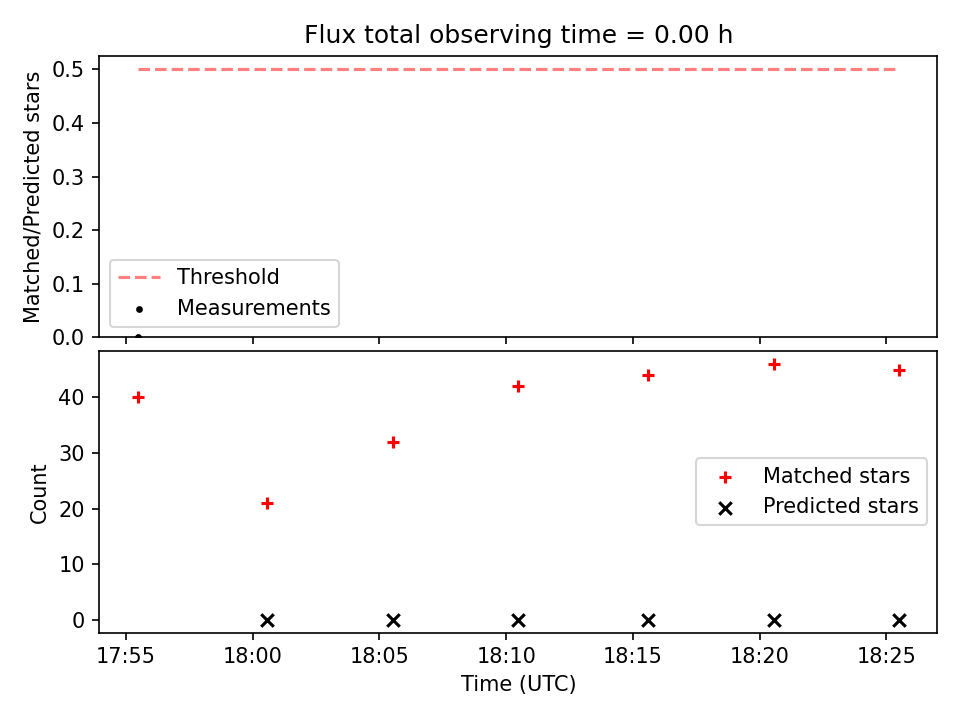 Flux total observing time = 0.00 h

Matched/Predicted stars

0.5
0.4
0.3
0.2
0.1
0.0

Threshold
Measurements

Count

40
30
20
10
0

Matched stars
Predicted stars

17:55
18:00
18:05
18:10
18:15
18:20
18:25

Time (UTC)